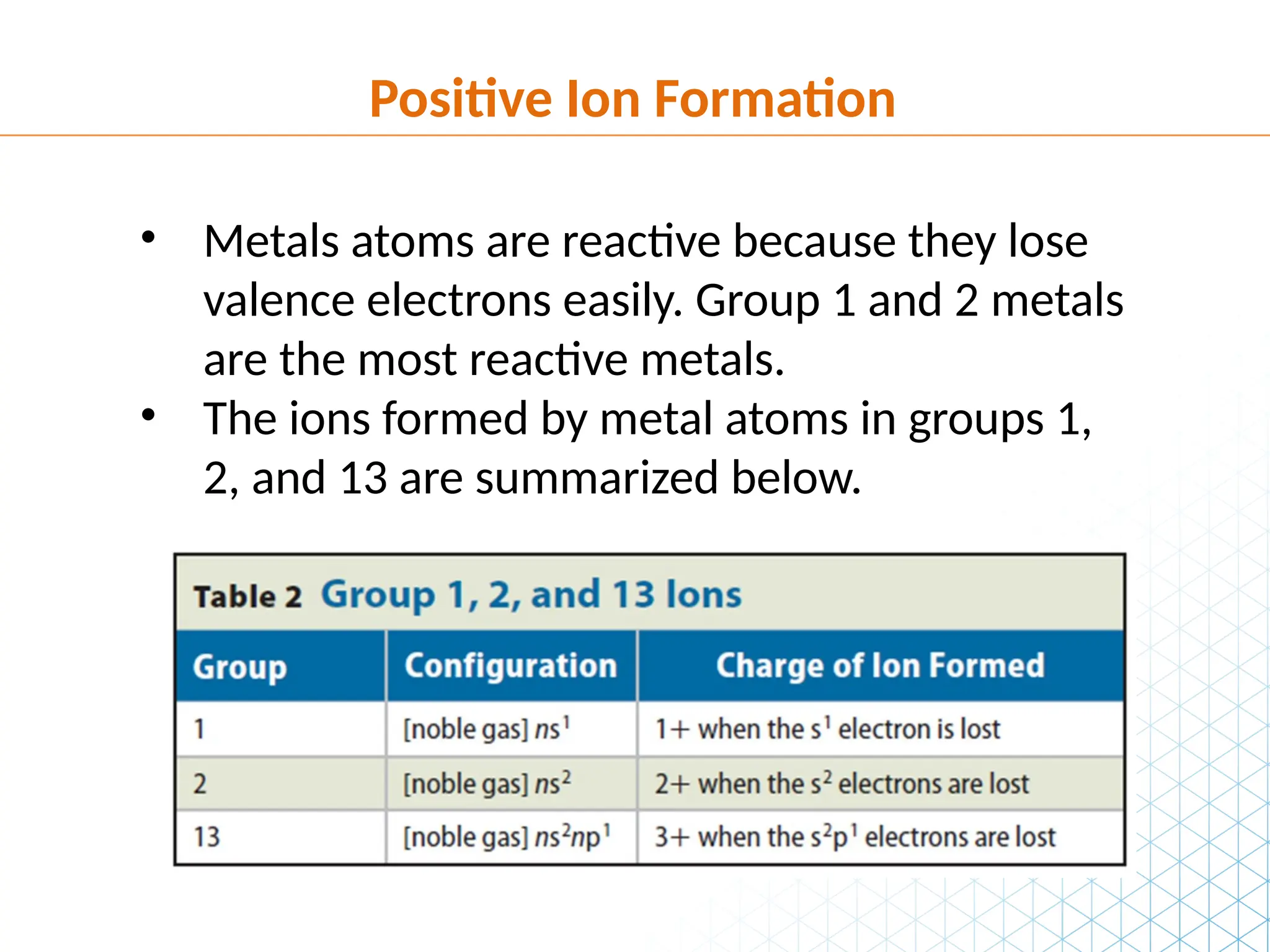 Positive Ion Formation

• Metals atoms are reactive because they lose valence electrons easily. Group 1 and 2 metals are the most reactive metals.
• The ions formed by metal atoms in groups 1, 2, and 13 are summarized below.

Table 2 Group 1, 2, and 13 Ions

| Group | Configuration | Charge of Ion Formed |
|---|---|---|
| 1 | [noble gas] $ns^1$ | 1+ when the $s^1$ electron is lost |
| 2 | [noble gas] $ns^2$ | 2+ when the $s^2$ electrons are lost |
| 13 | [noble gas] $ns^2np^1$ | 3+ when the $s^2p^1$ electrons are lost |